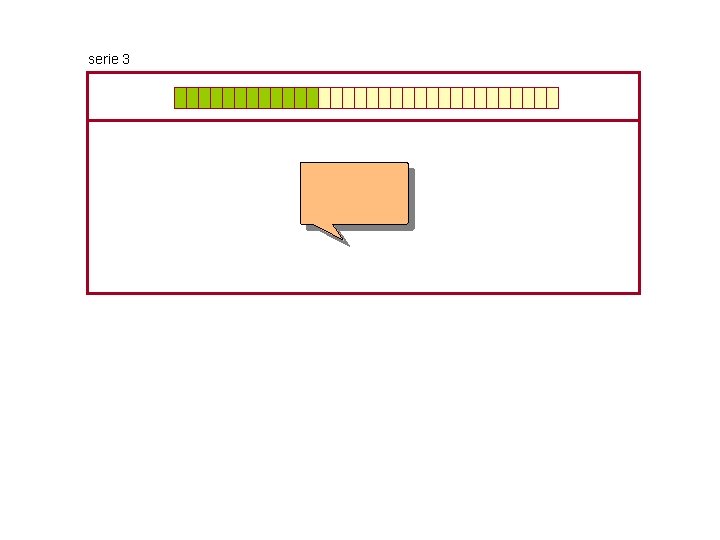 serie 3